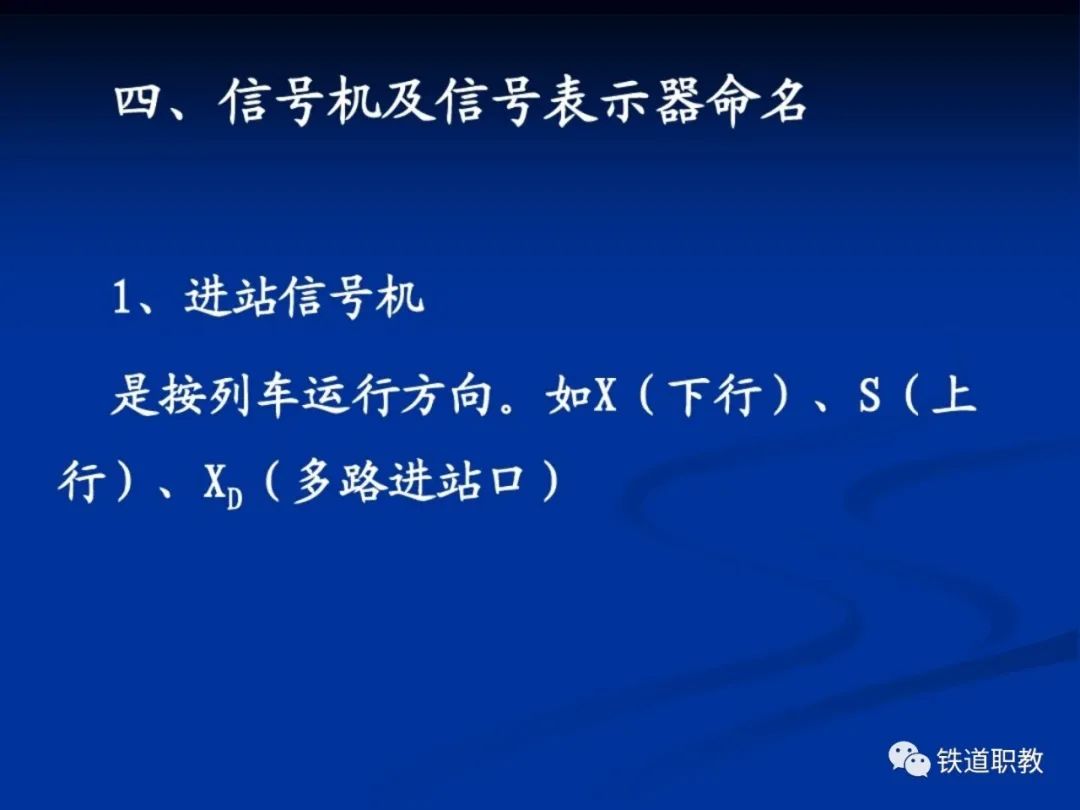 四、信号机及信号表示器命名

1、进站信号机

是按列车运行方向。如X（下行）、S（上行）、$X_D$（多路进站口）

铁道职教